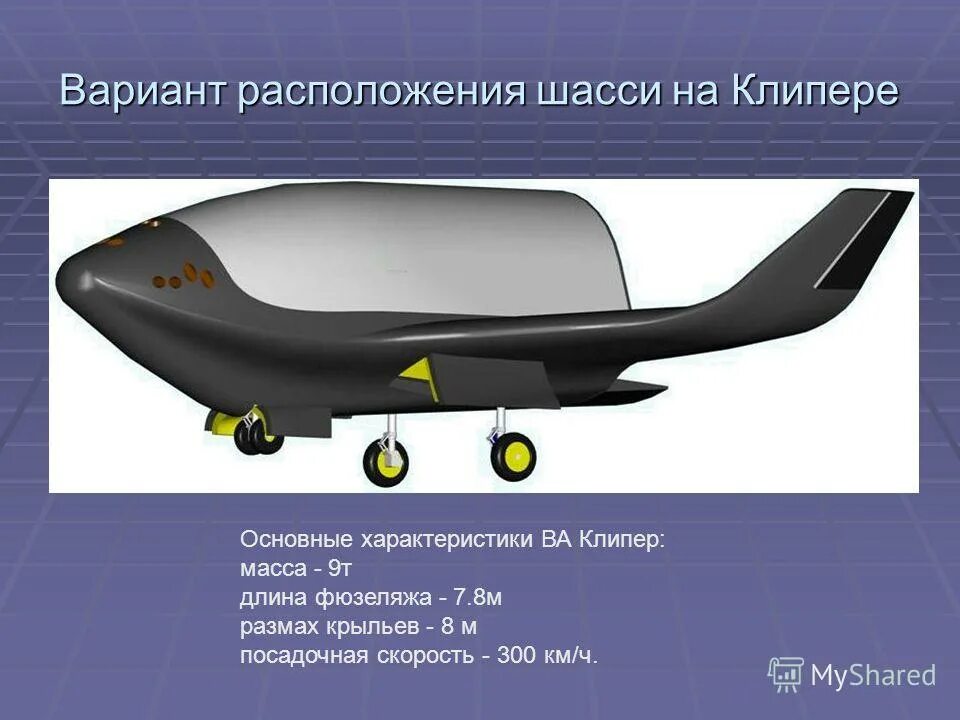 Вариант расположения шасси на Клипере

Основные характеристики ВА Клипер:
масса - 9т
длина фюзеляжа - 7.8м
размах крыльев - 8 м
посадочная скорость - 300 км/ч.

MyShared